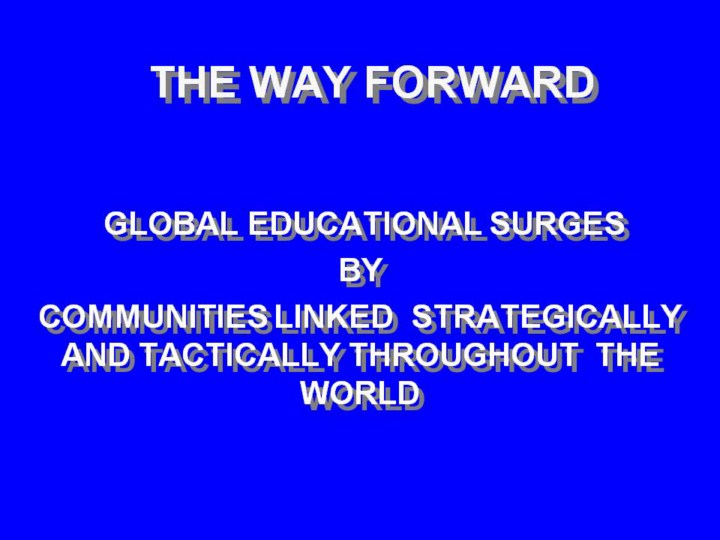 THE WAY FORWARD

GLOBAL EDUCATIONAL SURGES
BY
COMMUNITIES LINKED STRATEGICALLY AND TACTICALLY THROUGHOUT THE WORLD